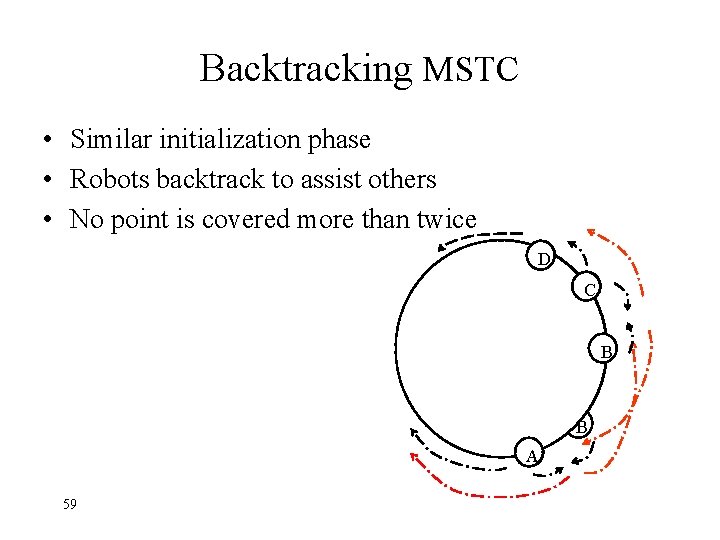 Backtracking MSTC

• Similar initialization phase
• Robots backtrack to assist others
• No point is covered more than twice

D
C
B
B
A

59